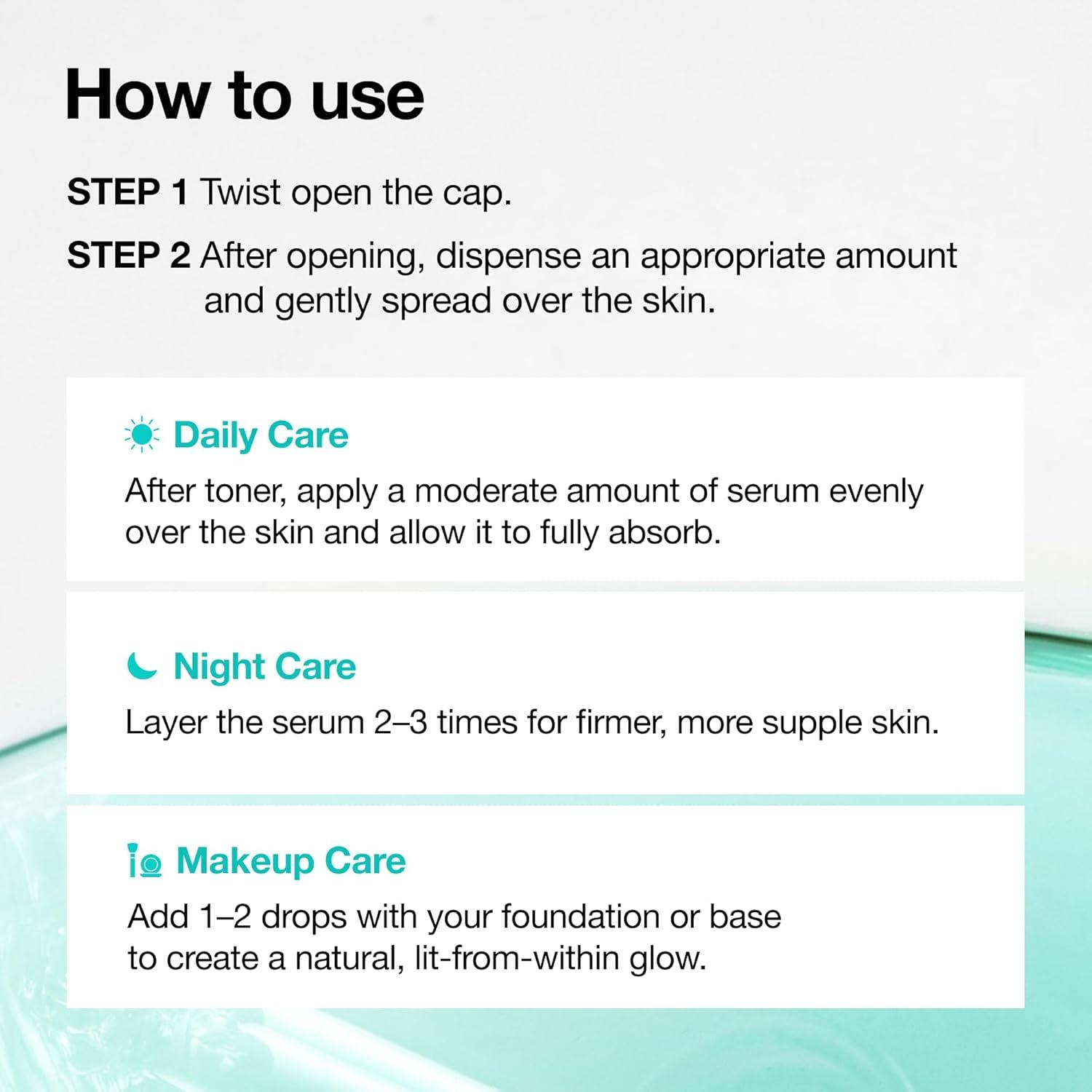 How to use

STEP 1 Twist open the cap.

STEP 2 After opening, dispense an appropriate amount and gently spread over the skin.

Daily Care

After toner, apply a moderate amount of serum evenly over the skin and allow it to fully absorb.

Night Care

Layer the serum 2–3 times for firmer, more supple skin.

Makeup Care

Add 1–2 drops with your foundation or base to create a natural, lit-from-within glow.